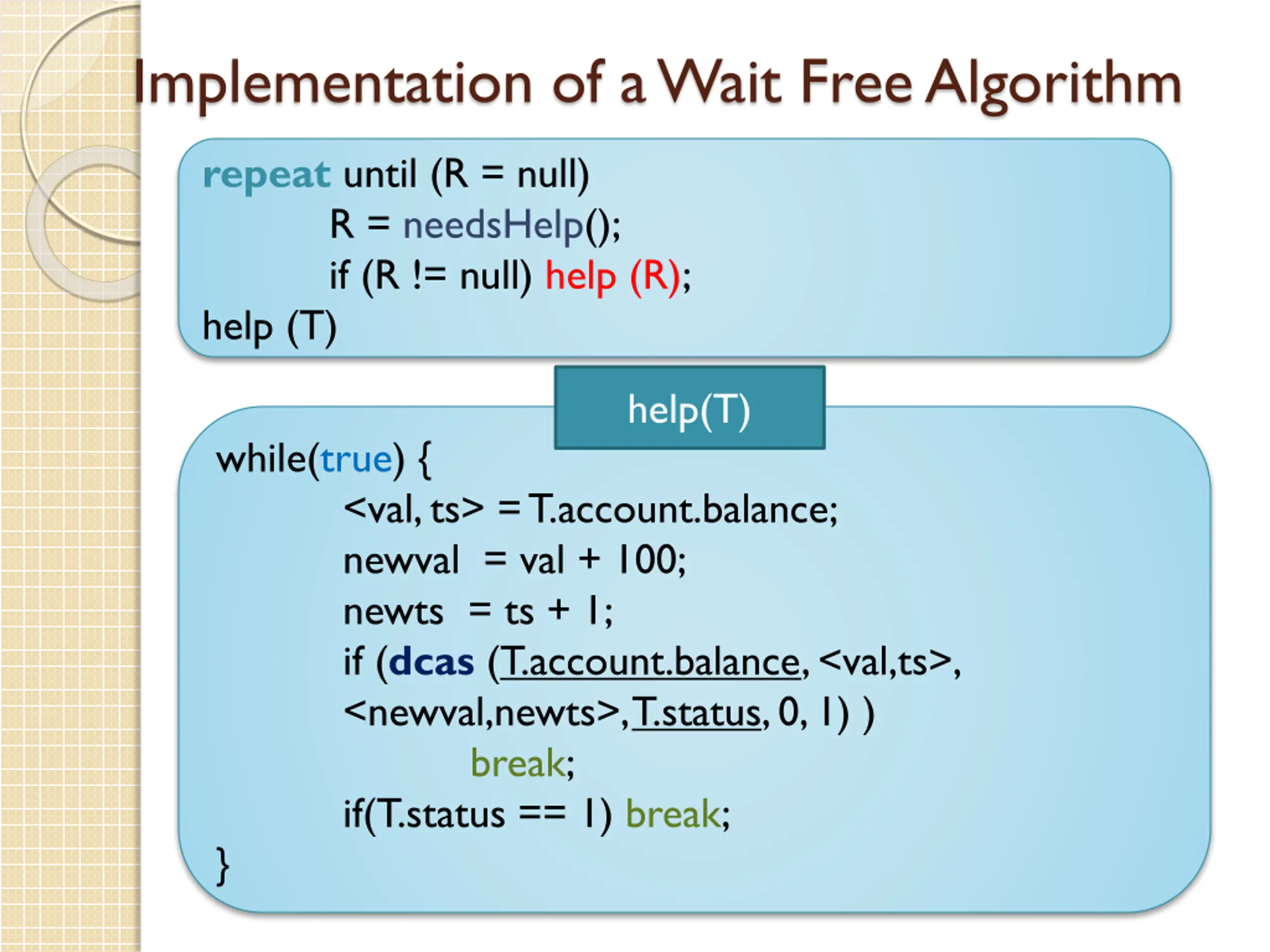 Implementation of a Wait Free Algorithm

repeat until (R = null)
R = needsHelp();
if (R != null) help (R);
help (T)

help(T)

while(true) {
<val, ts> = T.account.balance;
newval = val + 100;
newts = ts + 1;
if (dcas (T.account.balance, <val,ts>, <newval,newts>, T.status, 0, 1) )
break;
if(T.status == 1) break;
}